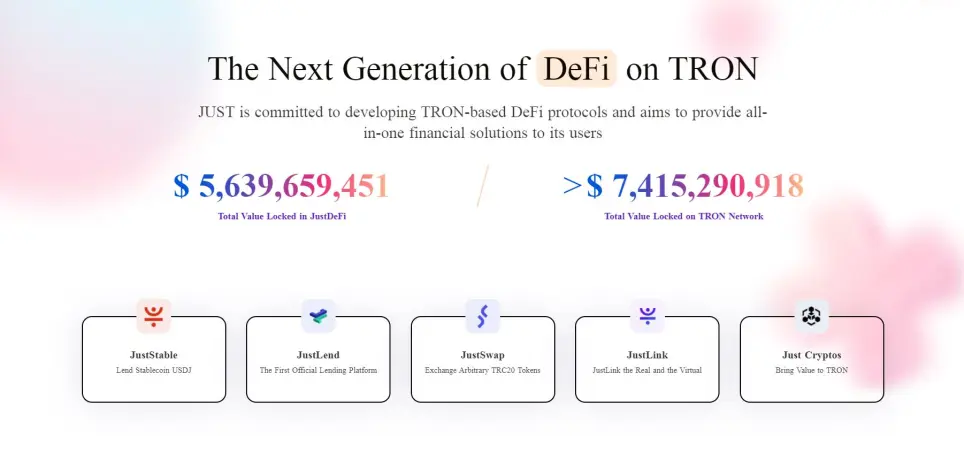 The Next Generation of DeFi on TRON

JUST is committed to developing TRON-based DeFi protocols and aims to provide all-in-one financial solutions to its users

$ 5,639,659,451
Total Value Locked in JustDeFi

>$ 7,415,290,918
Total Value Locked on TRON Network

JustStable
Lend Stablecoin USDJ

JustLend
The First Official Lending Platform

JustSwap
Exchange Arbitrary TRC20 Tokens

JustLink
JustLink the Real and the Virtual

Just Cryptos
Bring Value to TRON